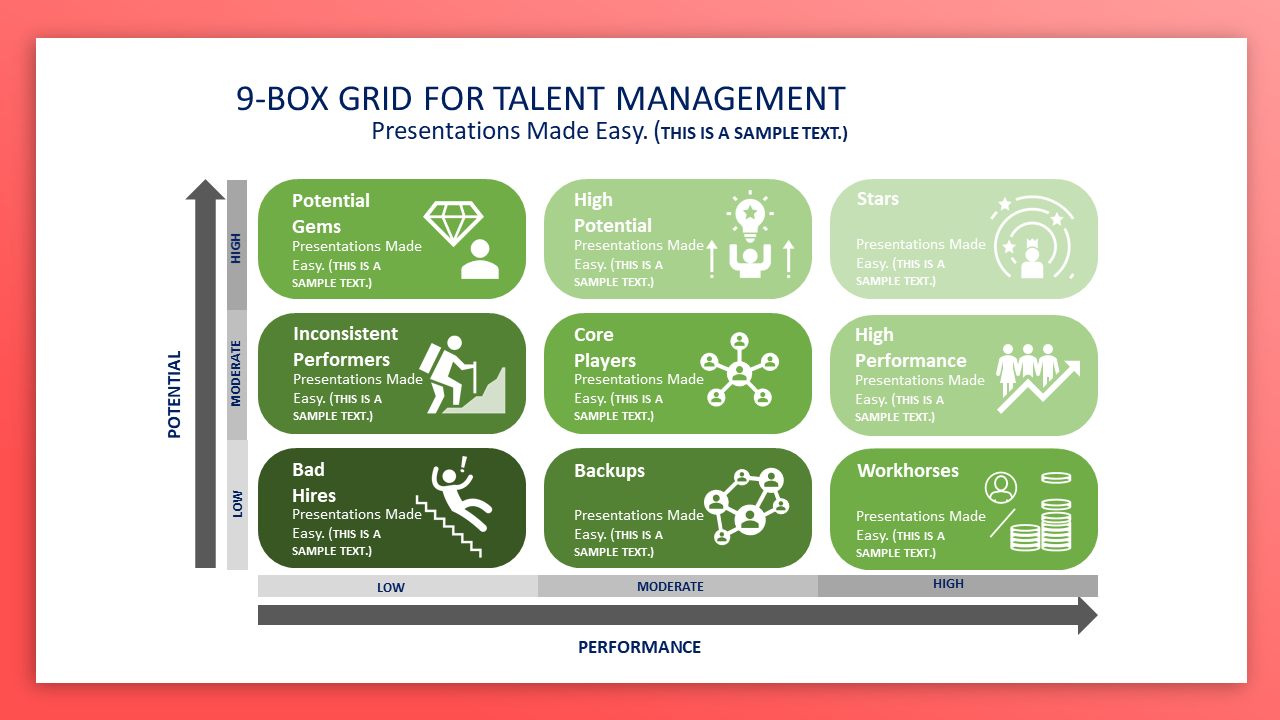 9-BOX GRID FOR TALENT MANAGEMENT

Presentations Made Easy. (THIS IS A SAMPLE TEXT.)

POTENTIAL

HIGH

MODERATE

LOW

Potential Gems
Presentations Made Easy. (THIS IS A SAMPLE TEXT.)

High Potential
Presentations Made Easy. (THIS IS A SAMPLE TEXT.)

Stars
Presentations Made Easy. (THIS IS A SAMPLE TEXT.)

Inconsistent Performers
Presentations Made Easy. (THIS IS A SAMPLE TEXT.)

Core Players
Presentations Made Easy. (THIS IS A SAMPLE TEXT.)

High Performance
Presentations Made Easy. (THIS IS A SAMPLE TEXT.)

Bad Hires
Presentations Made Easy. (THIS IS A SAMPLE TEXT.)

Backups
Presentations Made Easy. (THIS IS A SAMPLE TEXT.)

Workhorses
Presentations Made Easy. (THIS IS A SAMPLE TEXT.)

LOW

MODERATE

HIGH

PERFORMANCE